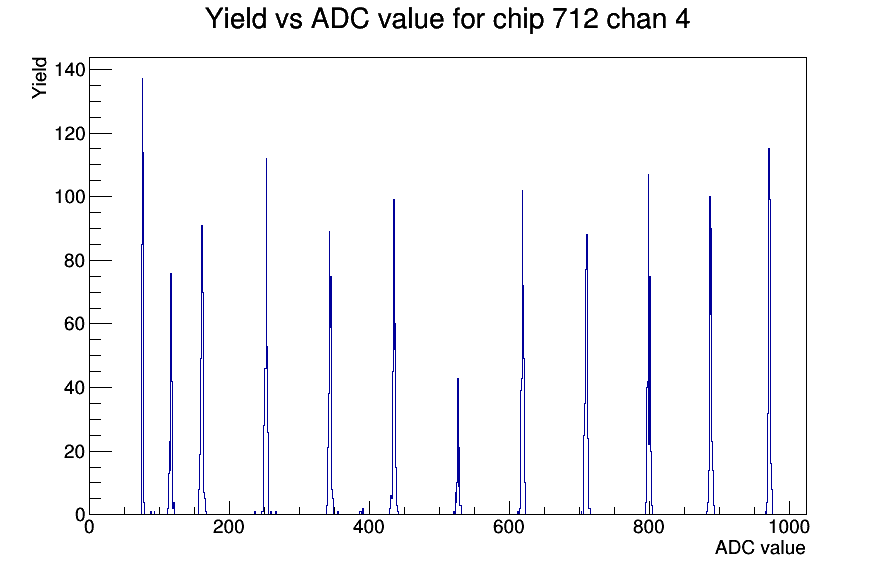 Yield vs ADC value for chip 712 chan 4

Yield

140
120
100
80
60
40
20
0

0
200
400
600
800
1000

ADC value